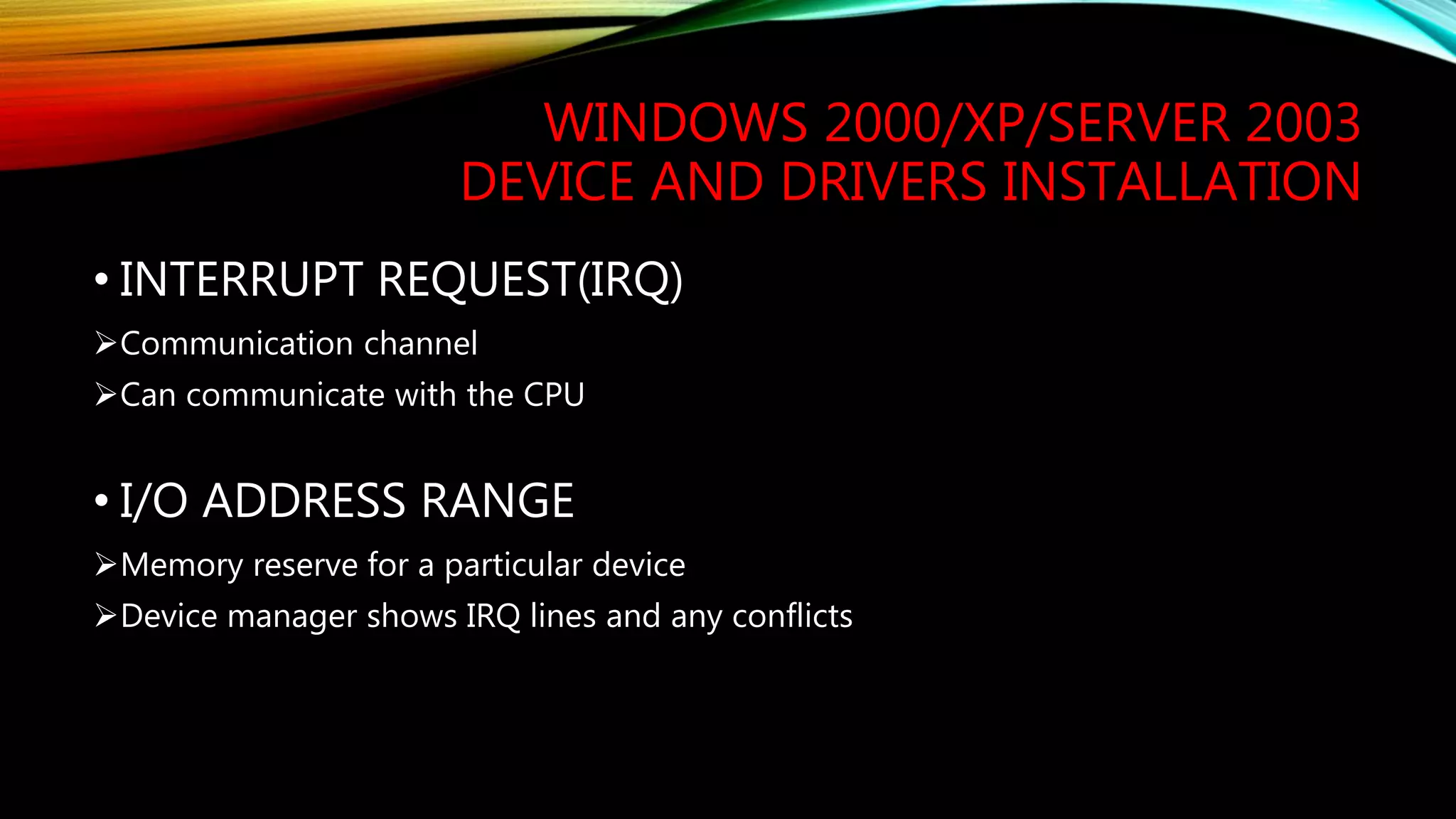 WINDOWS 2000/XP/SERVER 2003
DEVICE AND DRIVERS INSTALLATION

• INTERRUPT REQUEST(IRQ)

➢Communication channel

➢Can communicate with the CPU

• I/O ADDRESS RANGE

➢Memory reserve for a particular device

➢Device manager shows IRQ lines and any conflicts